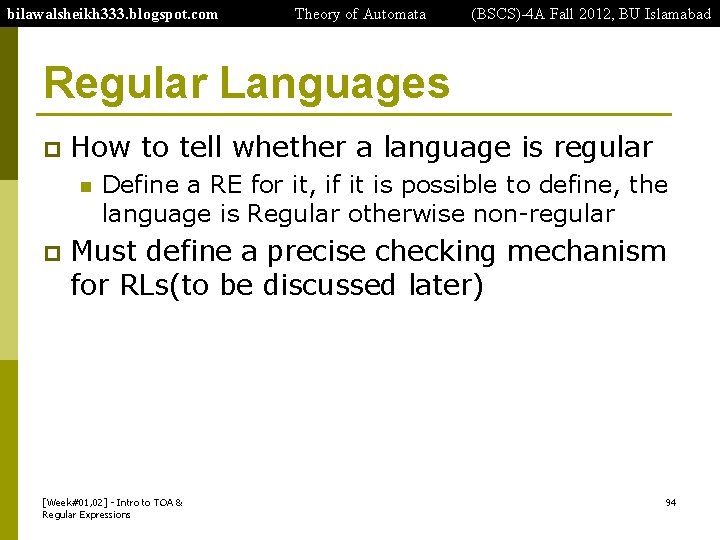 bilawalsheikh333.blogspot.com Theory of Automata (BSCS)-4A Fall 2012, BU Islamabad

Regular Languages

How to tell whether a language is regular

Define a RE for it, if it is possible to define, the language is Regular otherwise non-regular

Must define a precise checking mechanism for RLs(to be discussed later)

[Week#01,02] - Intro to TOA & Regular Expressions

94